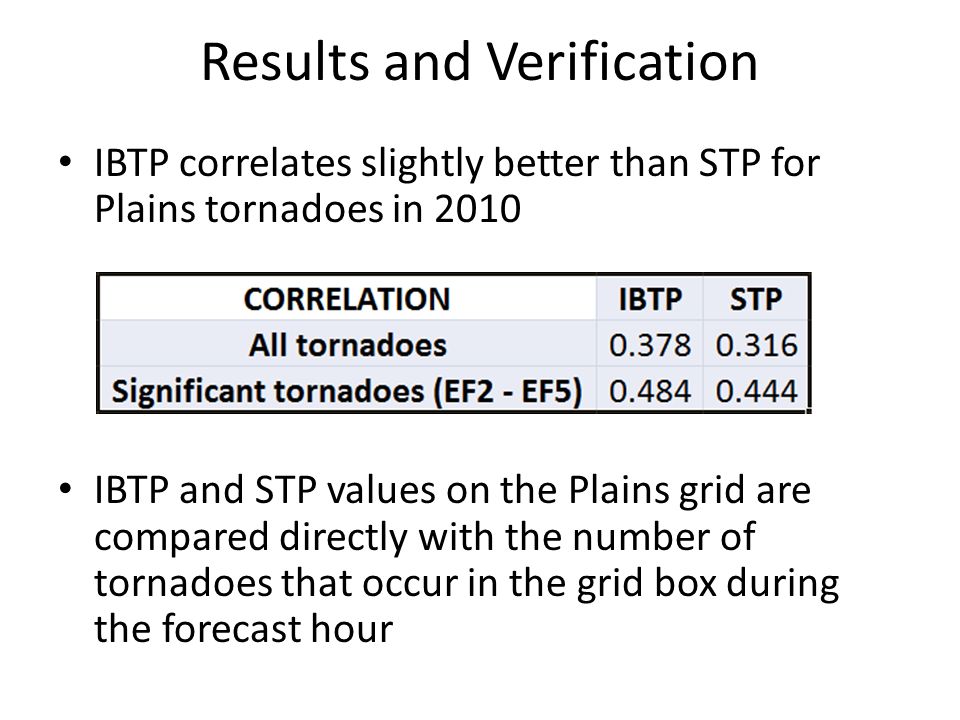 Results and Verification

• IBTP correlates slightly better than STP for Plains tornadoes in 2010

| CORRELATION | IBTP | STP |
|---|---|---|
| All tornadoes | 0.378 | 0.316 |
| Significant tornadoes (EF2 - EF5) | 0.484 | 0.444 |

• IBTP and STP values on the Plains grid are compared directly with the number of tornadoes that occur in the grid box during the forecast hour